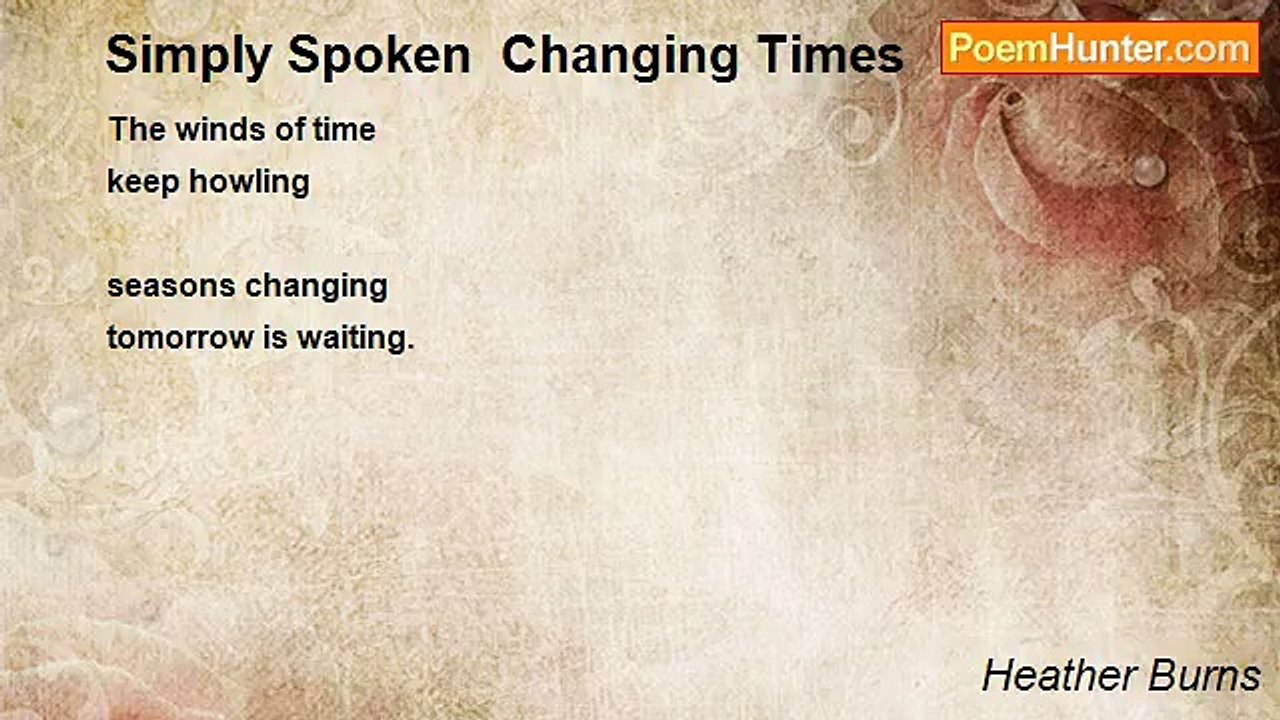 Simply Spoken  Changing Times

PoemHunter.com

The winds of time
keep howling

seasons changing
tomorrow is waiting.

Heather Burns